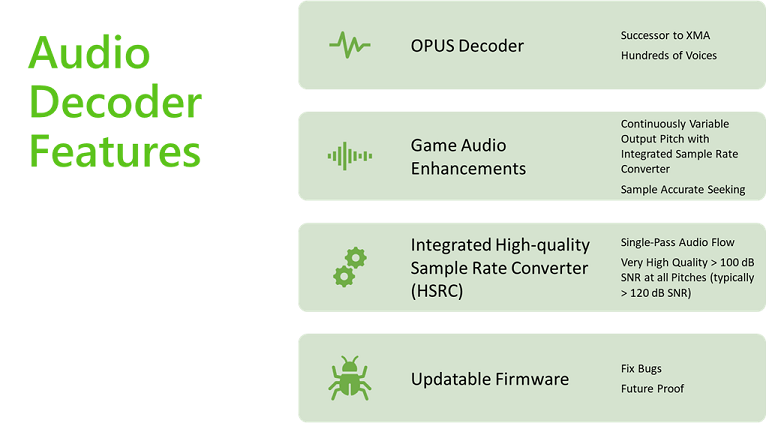 Audio Decoder Features

OPUS Decoder

Successor to XMA

Hundreds of Voices

Game Audio Enhancements

Continuously Variable Output Pitch with Integrated Sample Rate Converter

Sample Accurate Seeking

Integrated High-quality Sample Rate Converter (HSRC)

Single-Pass Audio Flow

Very High Quality > 100 dB SNR at all Pitches (typically > 120 dB SNR)

Updatable Firmware

Fix Bugs

Future Proof